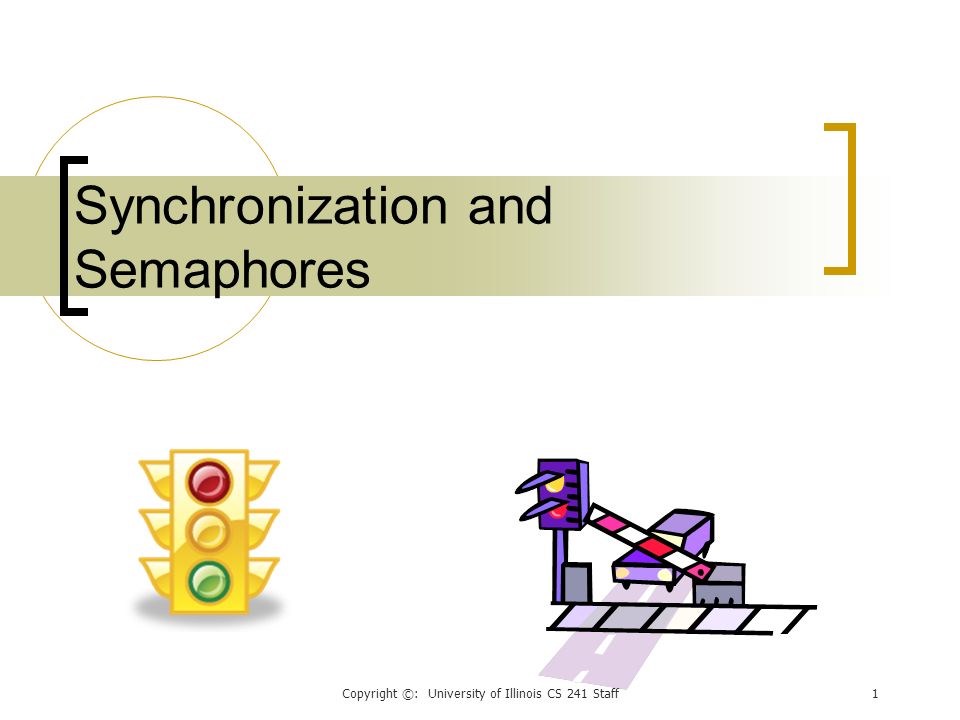 Synchronization and Semaphores

Copyright ©: University of Illinois CS 241 Staff

1